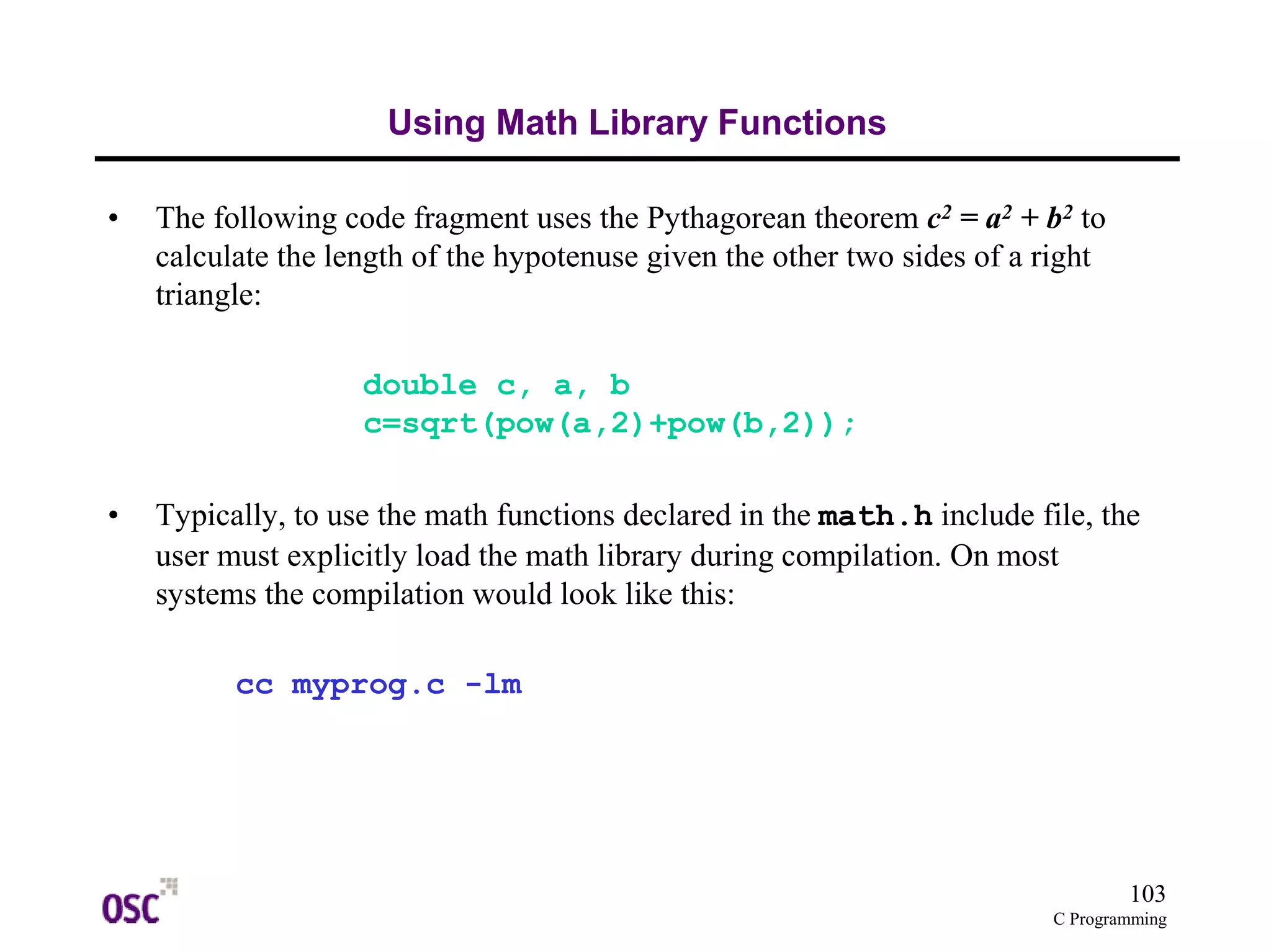 Using Math Library Functions

• The following code fragment uses the Pythagorean theorem $c^2 = a^2 + b^2$ to calculate the length of the hypotenuse given the other two sides of a right triangle:

double c, a, b
c=sqrt(pow(a,2)+pow(b,2));

• Typically, to use the math functions declared in the math.h include file, the user must explicitly load the math library during compilation. On most systems the compilation would look like this:

cc myprog.c -lm

OSC

103
C Programming